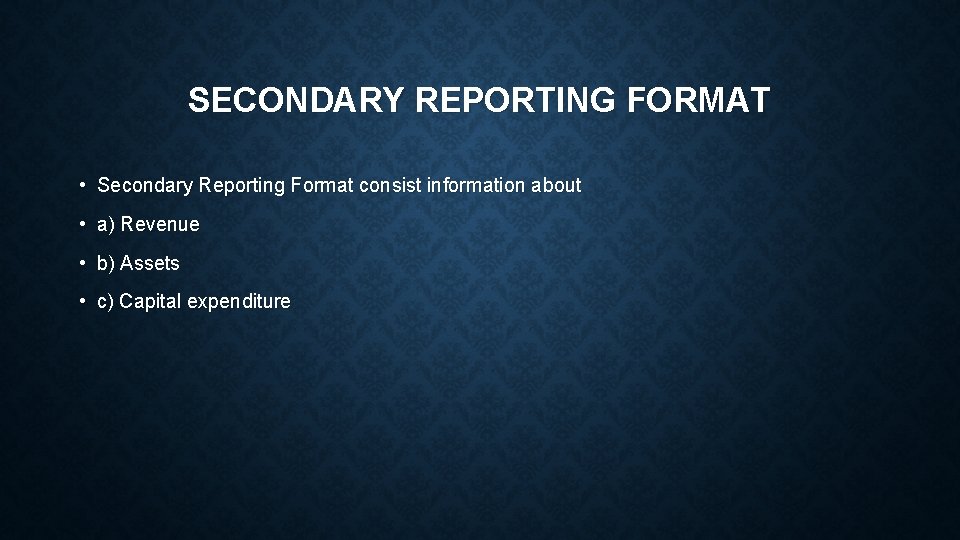 SECONDARY REPORTING FORMAT

• Secondary Reporting Format consist information about

• a) Revenue

• b) Assets

• c) Capital expenditure